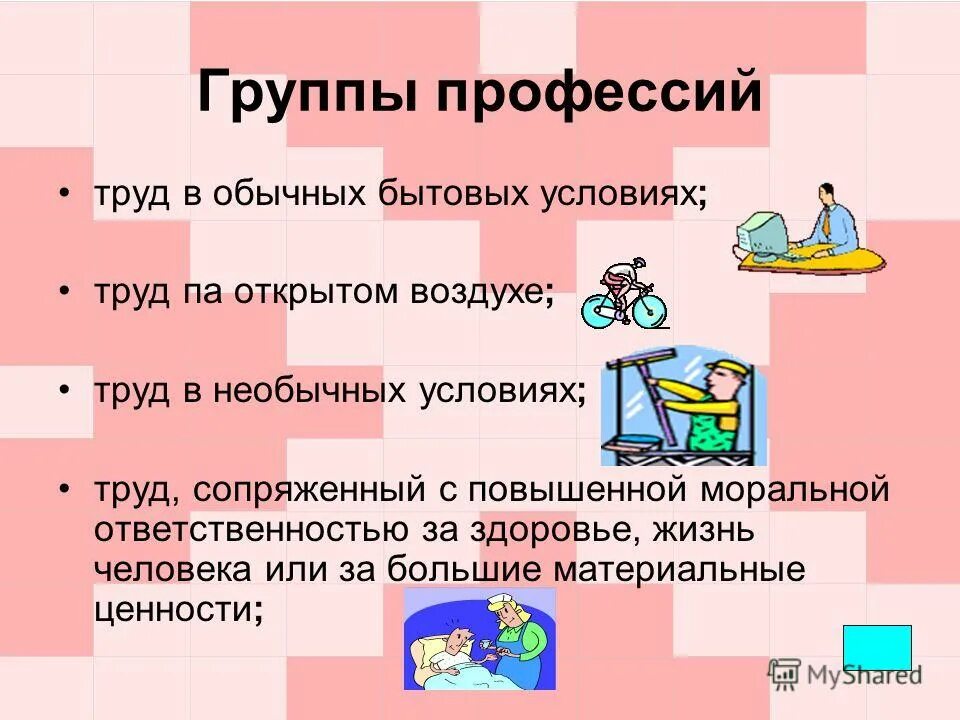 Группы профессий

• труд в обычных бытовых условиях;

• труд па открытом воздухе;

• труд в необычных условиях;

• труд, сопряженный с повышенной моральной ответственностью за здоровье, жизнь человека или за большие материальные ценности;

MyShared